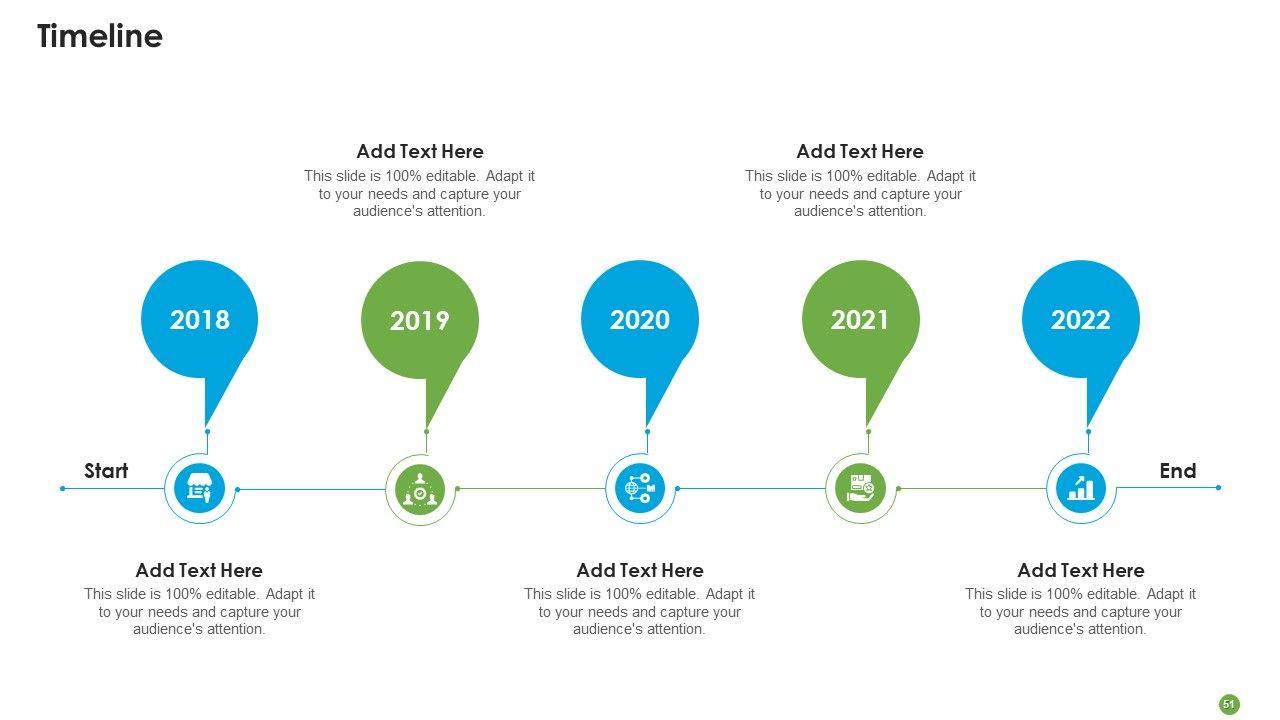 Timeline

Add Text Here
This slide is 100% editable. Adapt it to your needs and capture your audience's attention.

Add Text Here
This slide is 100% editable. Adapt it to your needs and capture your audience's attention.

2018

2019

2020

2021

2022

Start

End

Add Text Here
This slide is 100% editable. Adapt it to your needs and capture your audience's attention.

Add Text Here
This slide is 100% editable. Adapt it to your needs and capture your audience's attention.

Add Text Here
This slide is 100% editable. Adapt it to your needs and capture your audience's attention.

51